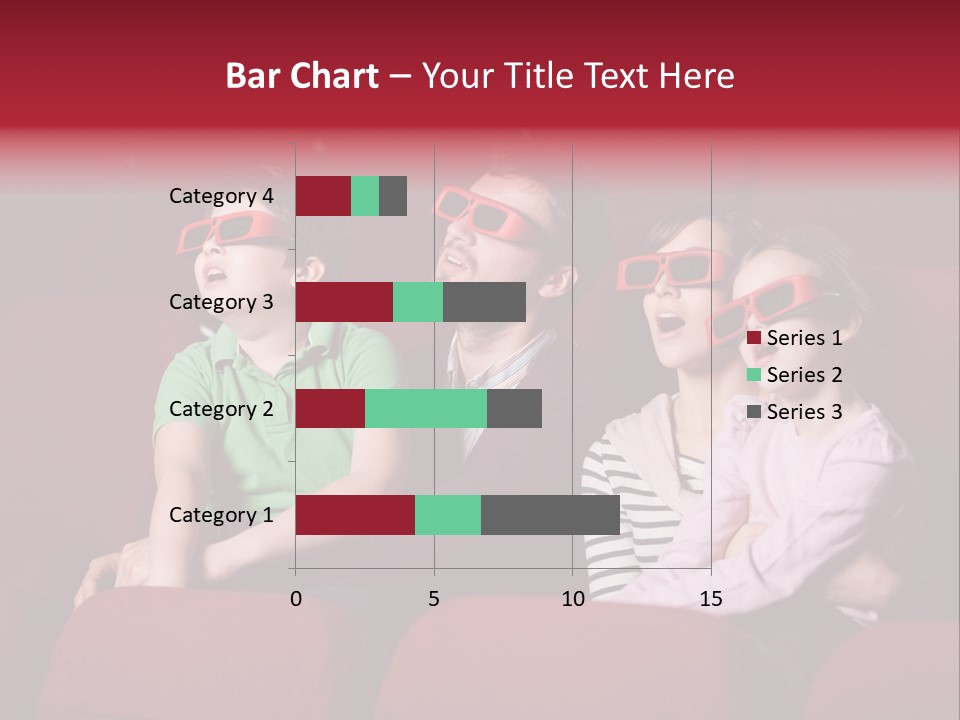 Bar Chart – Your Title Text Here

Category 4
Category 3
Category 2
Category 1

0
5
10
15

Series 1
Series 2
Series 3